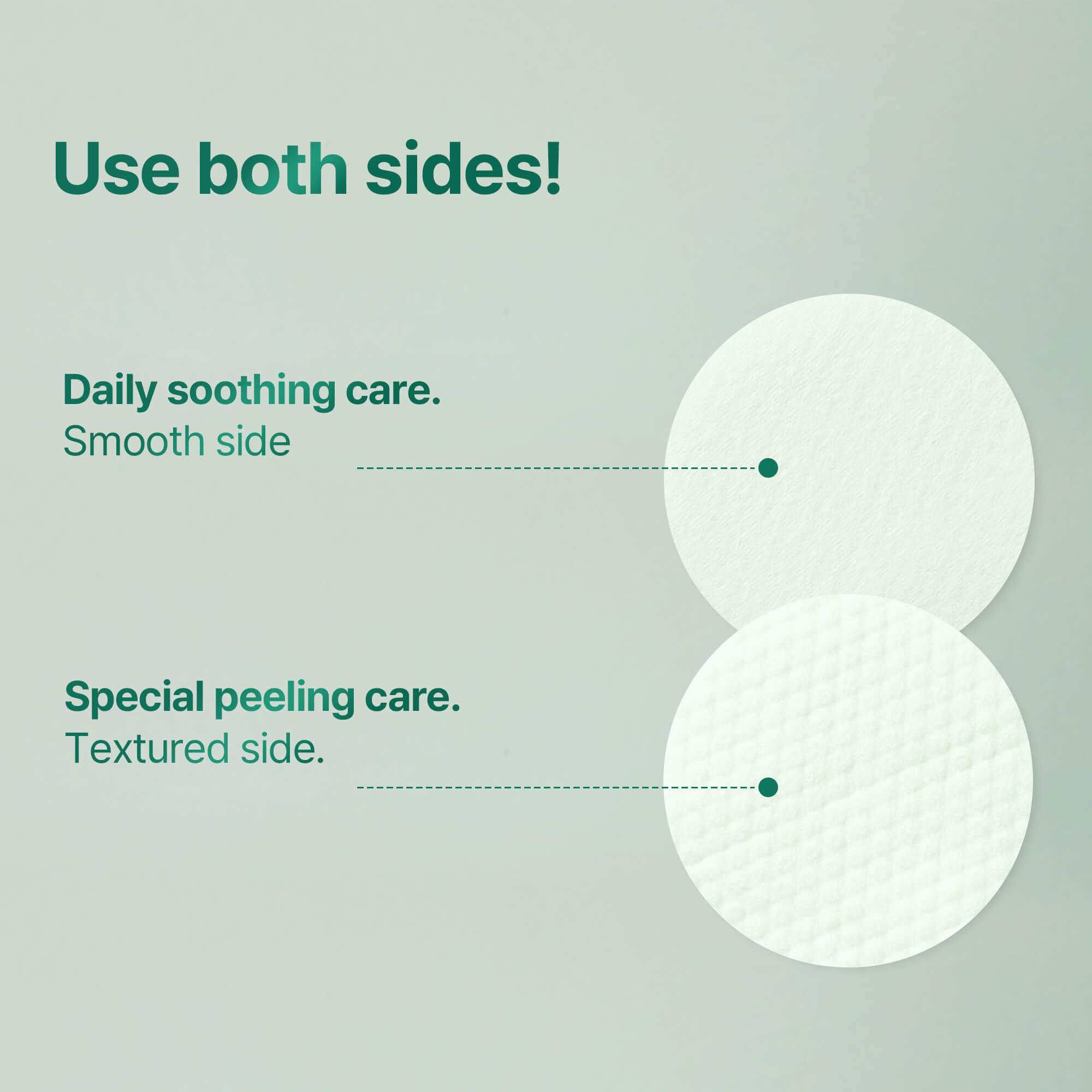 Use both sides!

Daily soothing care.
Smooth side

Special peeling care.
Textured side.